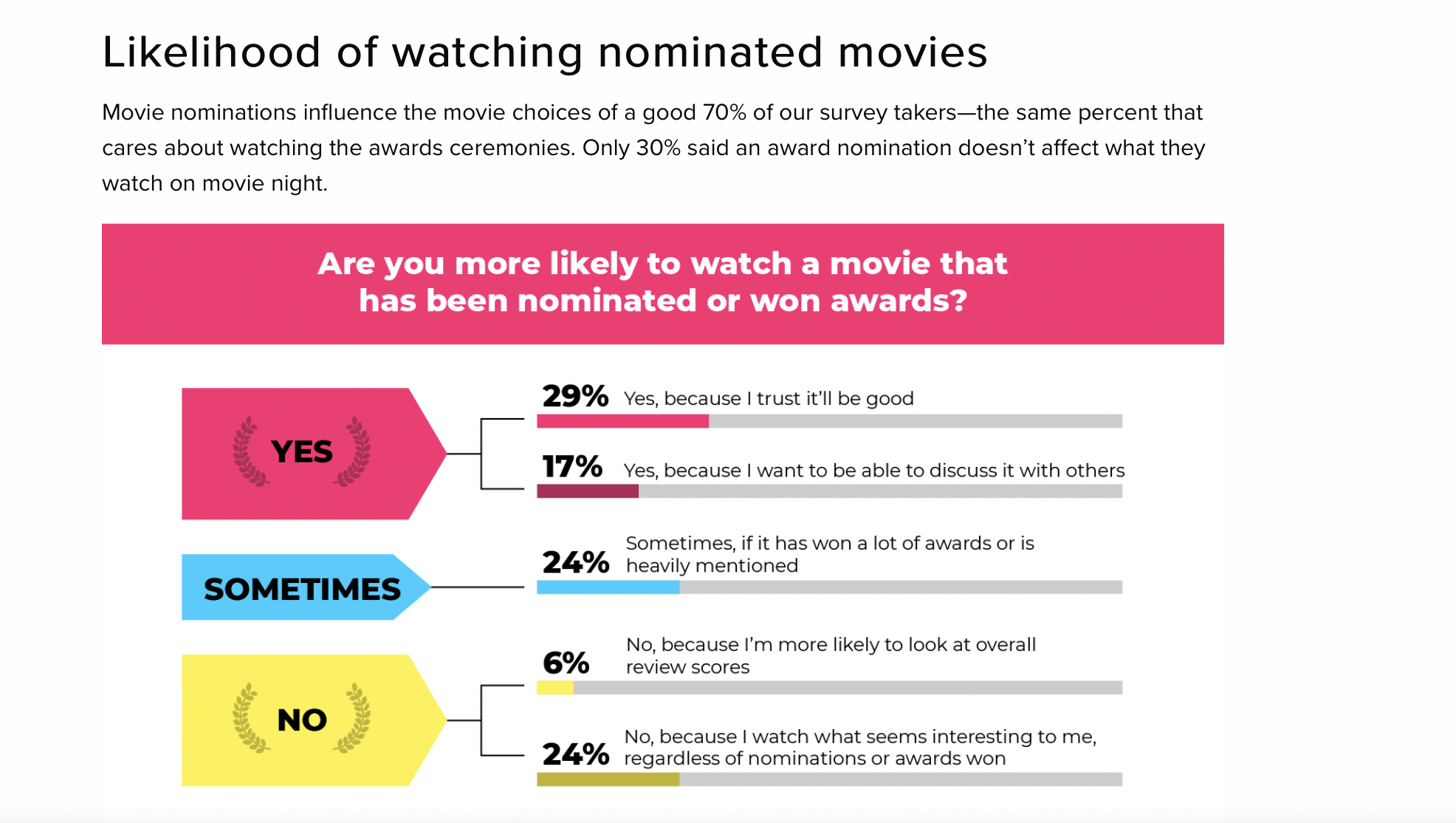 Likelihood of watching nominated movies

Movie nominations influence the movie choices of a good 70% of our survey takers—the same percent that cares about watching the awards ceremonies. Only 30% said an award nomination doesn't affect what they watch on movie night.

Are you more likely to watch a movie that has been nominated or won awards?

YES

29% Yes, because I trust it'll be good

17% Yes, because I want to be able to discuss it with others

SOMETIMES

24% Sometimes, if it has won a lot of awards or is heavily mentioned

NO

6% No, because I'm more likely to look at overall review scores

24% No, because I watch what seems interesting to me, regardless of nominations or awards won